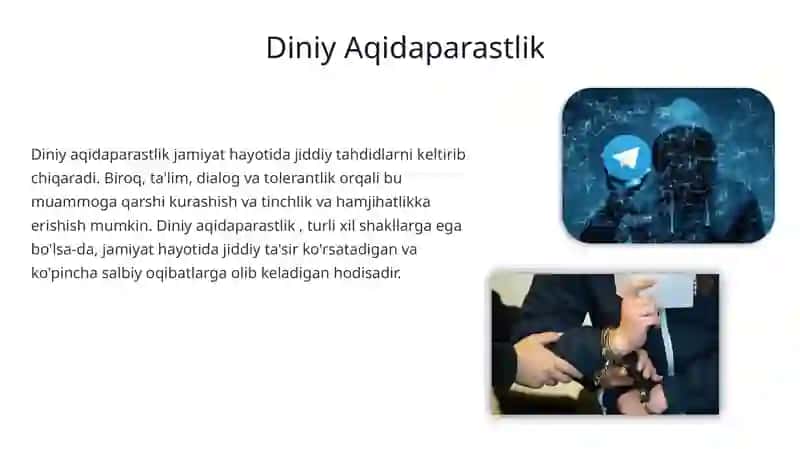 Diniy Aqidaparastlik

Diniy aqidaparastlik jamiyat hayotida jiddiy tahdidlarni keltirib chiqaradi. Biroq, ta'lim, dialog va tolerantlik orqali bu muammoga qarshi kurashish va tinchlik va hamjihatlikka erishish mumkin. Diniy aqidaparastlik , turli xil shakllarga ega bo'lsa-da, jamiyat hayotida jiddiy ta'sir ko'rsatadigan va ko'pincha salbiy oqibatlarga olib keladigan hodisadir.